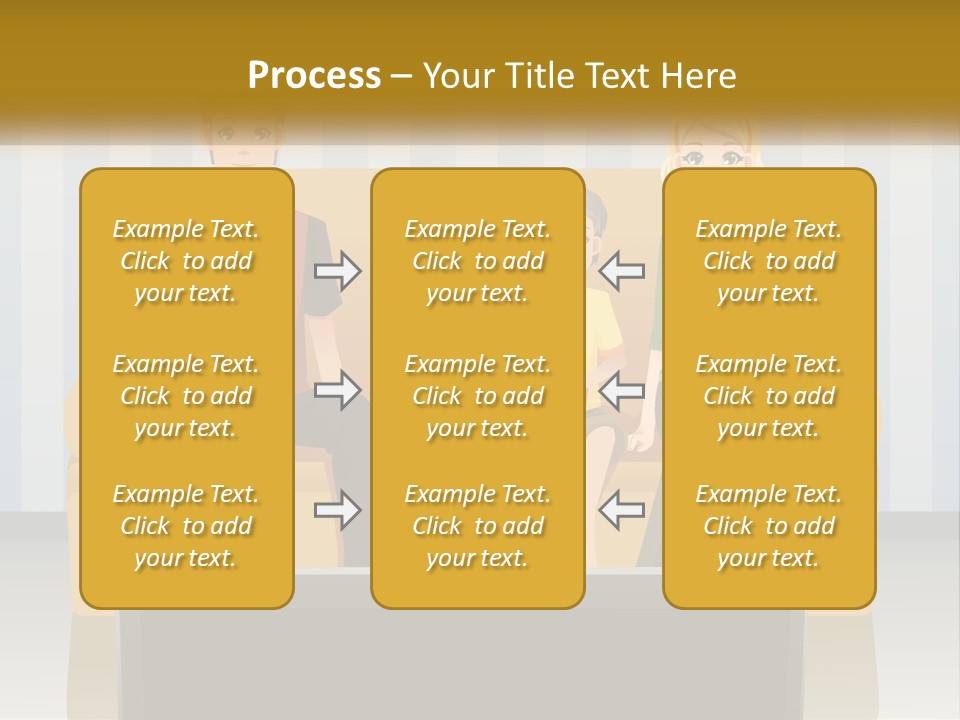 Process – Your Title Text Here

Example Text. Click to add your text.

Example Text. Click to add your text.

Example Text. Click to add your text.

Example Text. Click to add your text.

Example Text. Click to add your text.

Example Text. Click to add your text.

Example Text. Click to add your text.

Example Text. Click to add your text.

Example Text. Click to add your text.